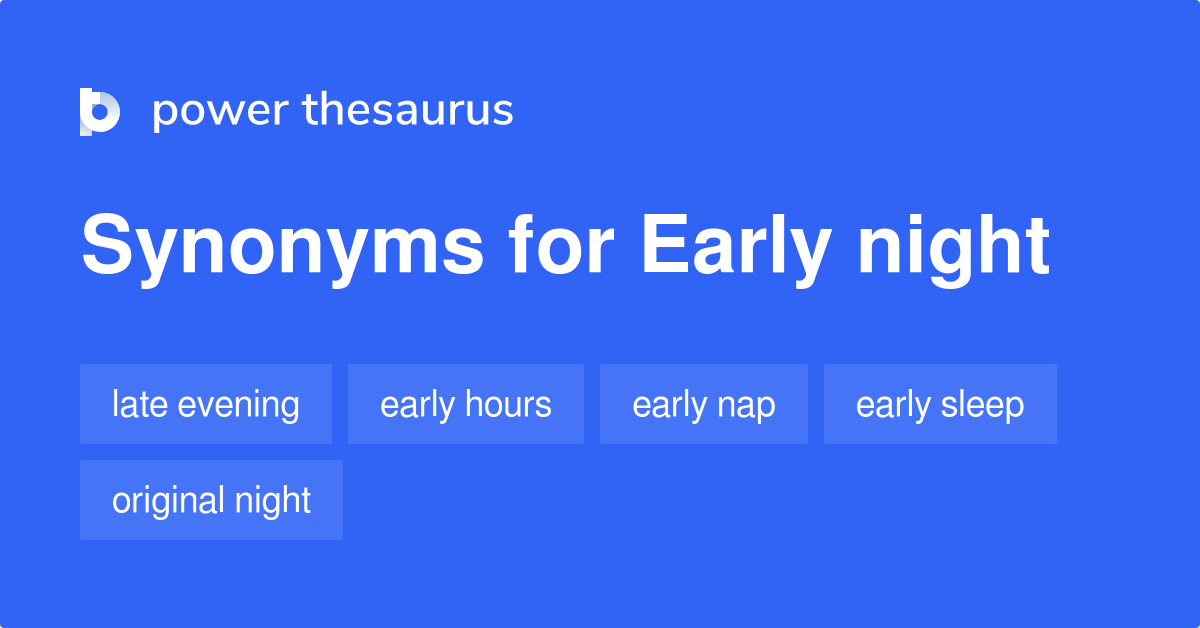 power thesaurus

Synonyms for Early night

late evening
early hours
early nap
early sleep
original night